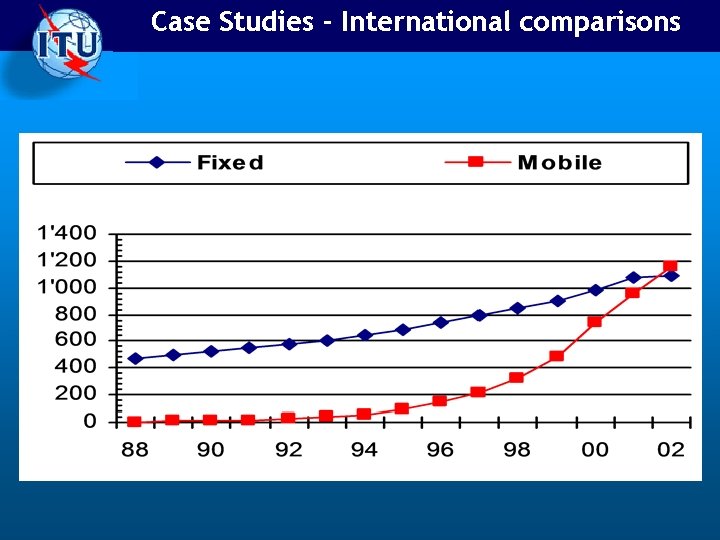 ITU

Case Studies - International comparisons

Fixed
Mobile

1'400
1'200
1'000
800
600
400
200
0

88
90
92
94
96
98
00
02